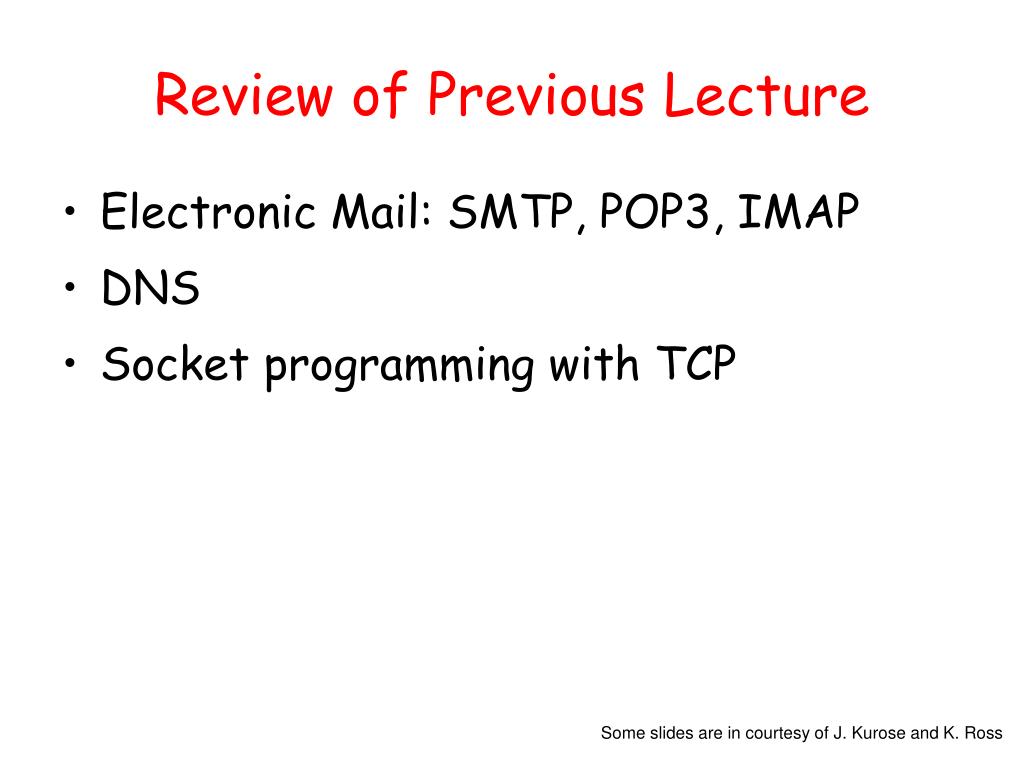 Review of Previous Lecture

• Electronic Mail: SMTP, POP3, IMAP
• DNS
• Socket programming with TCP

Some slides are in courtesy of J. Kurose and K. Ross